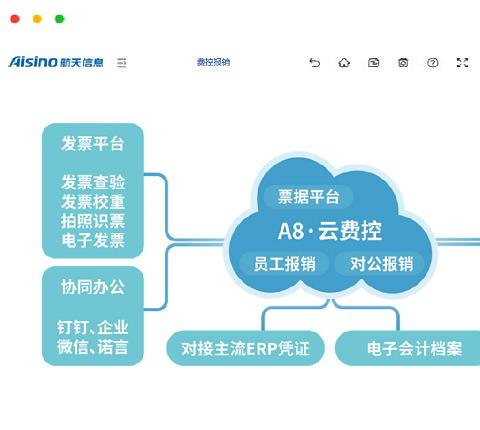 Aisino 航天信息

费控报销

发票平台

发票查验
发票校重
拍照识票
电子发票

协同办公

钉钉、企业
微信、诺言

票据平台
A8·云费控
员工报销
对公报销

对接主流ERP凭证

电子会计档案